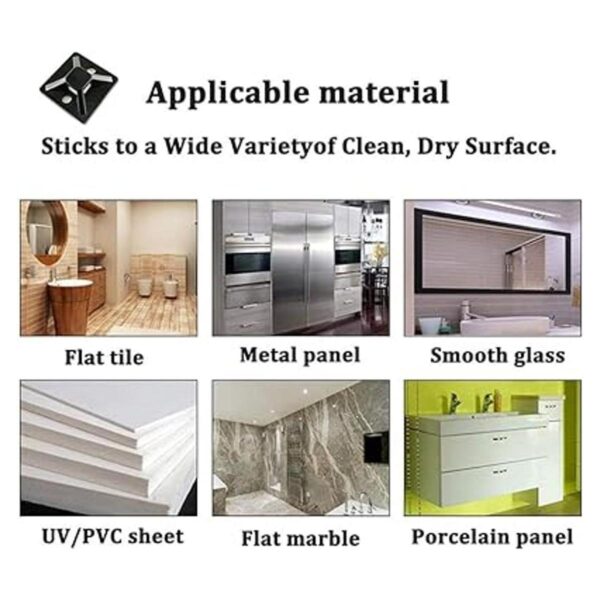 Applicable material

Sticks to a Wide Varietyof Clean, Dry Surface.

Flat tile

Metal panel

Smooth glass

UV/PVC sheet

Flat marble

Porcelain panel